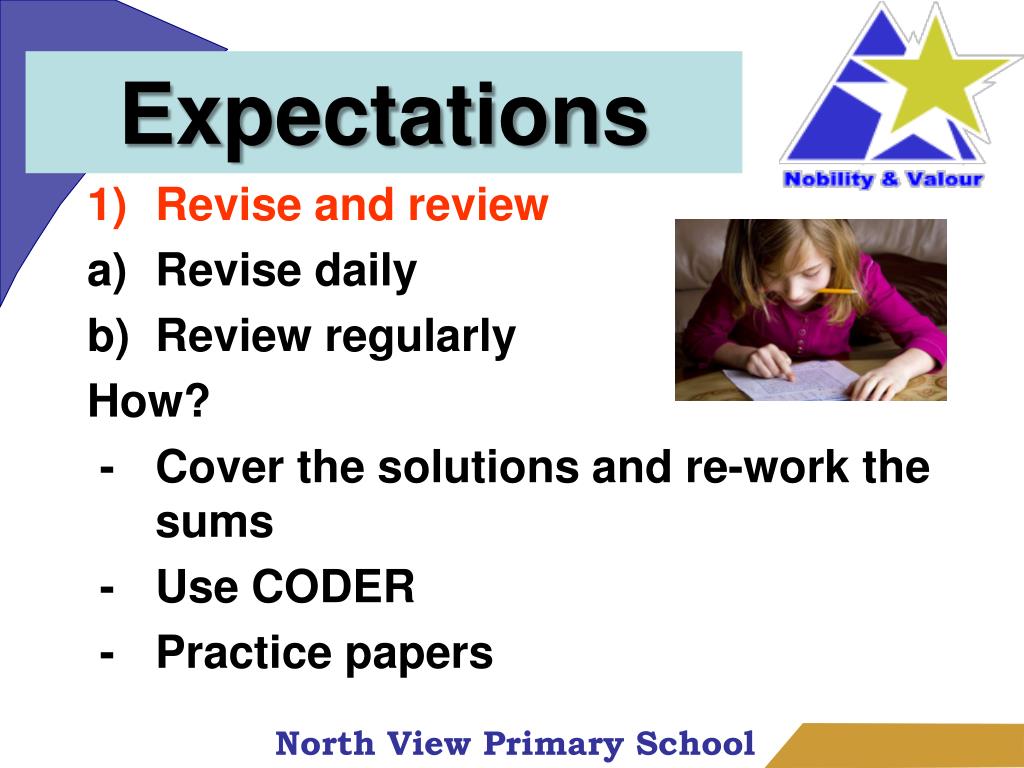 Expectations

Nobility & Valour

1) Revise and review
a) Revise daily
b) Review regularly
How?
- Cover the solutions and re-work the sums
- Use CODER
- Practice papers

North View Primary School